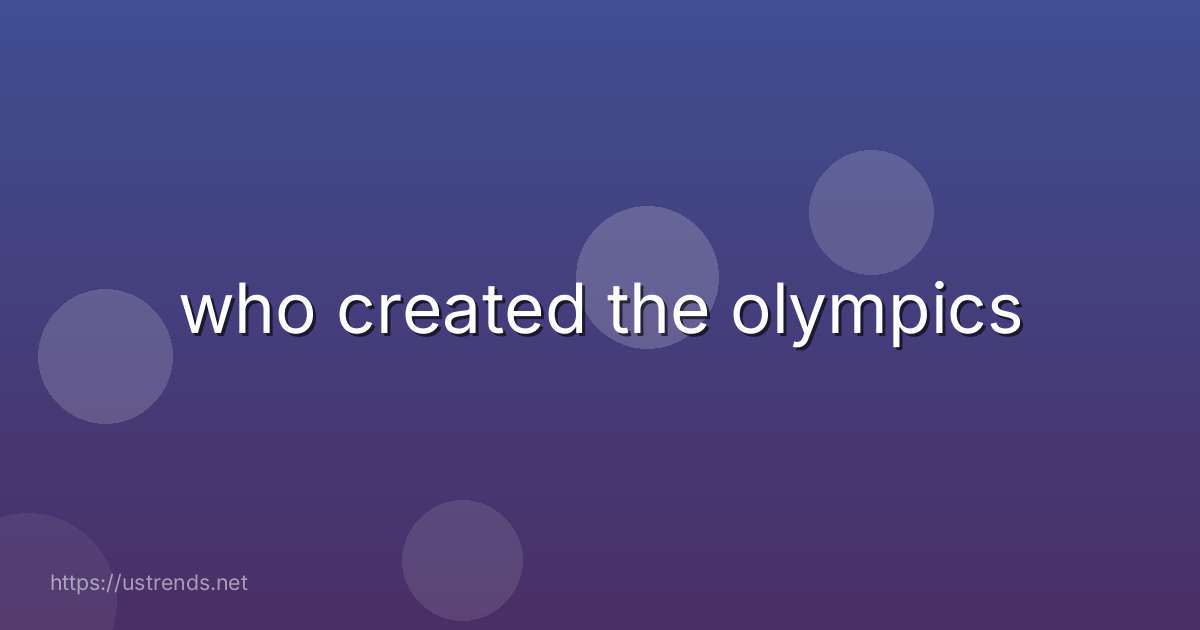 who created the olympics

https://ustrends.net